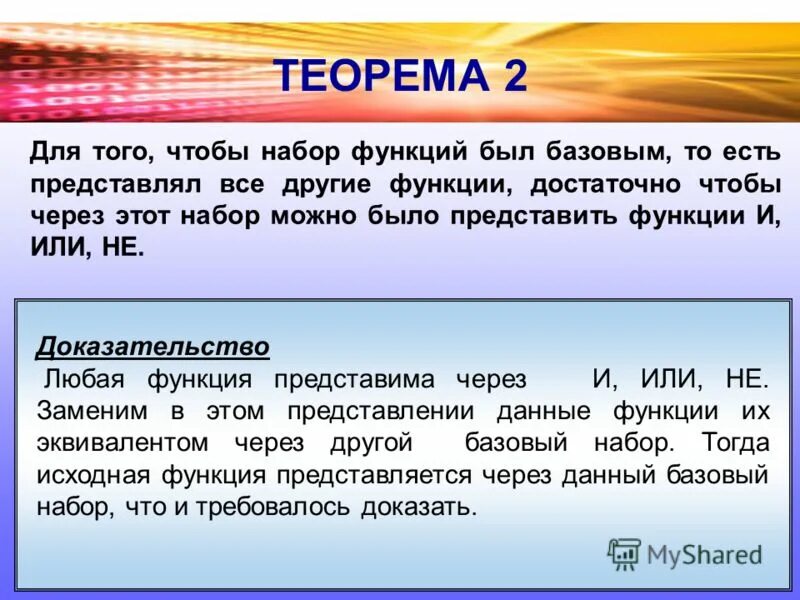 ТЕОРЕМА 2

Для того, чтобы набор функций был базовым, то есть представлял все другие функции, достаточно чтобы через этот набор можно было представить функции И, ИЛИ, НЕ.

Доказательство
Любая функция представима через И, ИЛИ, НЕ. Заменим в этом представлении данные функции их эквивалентом через другой базовый набор. Тогда исходная функция представляется через данный базовый набор, что и требовалось доказать.

MyShared